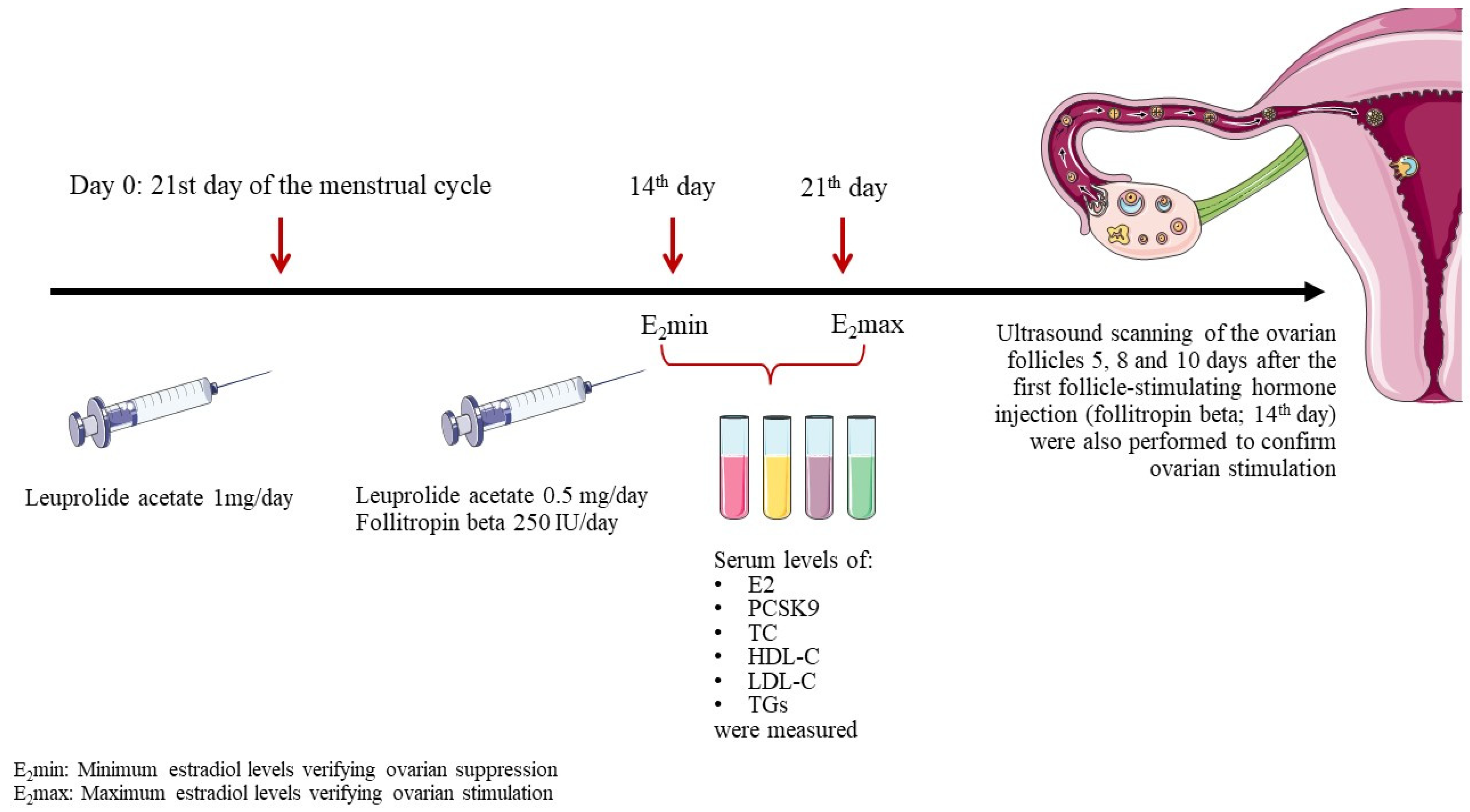 Day 0: 21st day of the menstrual cycle

$14^{th}$ day

$21^{th}$ day

$E_2$min

$E_2$max

Ultrasound scanning of the ovarian follicles 5, 8 and 10 days after the first follicle-stimulating hormone injection (follitropin beta; $14^{th}$ day) were also performed to confirm ovarian stimulation

Leuprolide acetate 1mg/day

Leuprolide acetate 0.5 mg/day
Follitropin beta 250 IU/day

Serum levels of:
• E2
• PCSK9
• TC
• HDL-C
• LDL-C
• TGs
were measured

$E_2$min: Minimum estradiol levels verifying ovarian suppression
$E_2$max: Maximum estradiol levels verifying ovarian stimulation